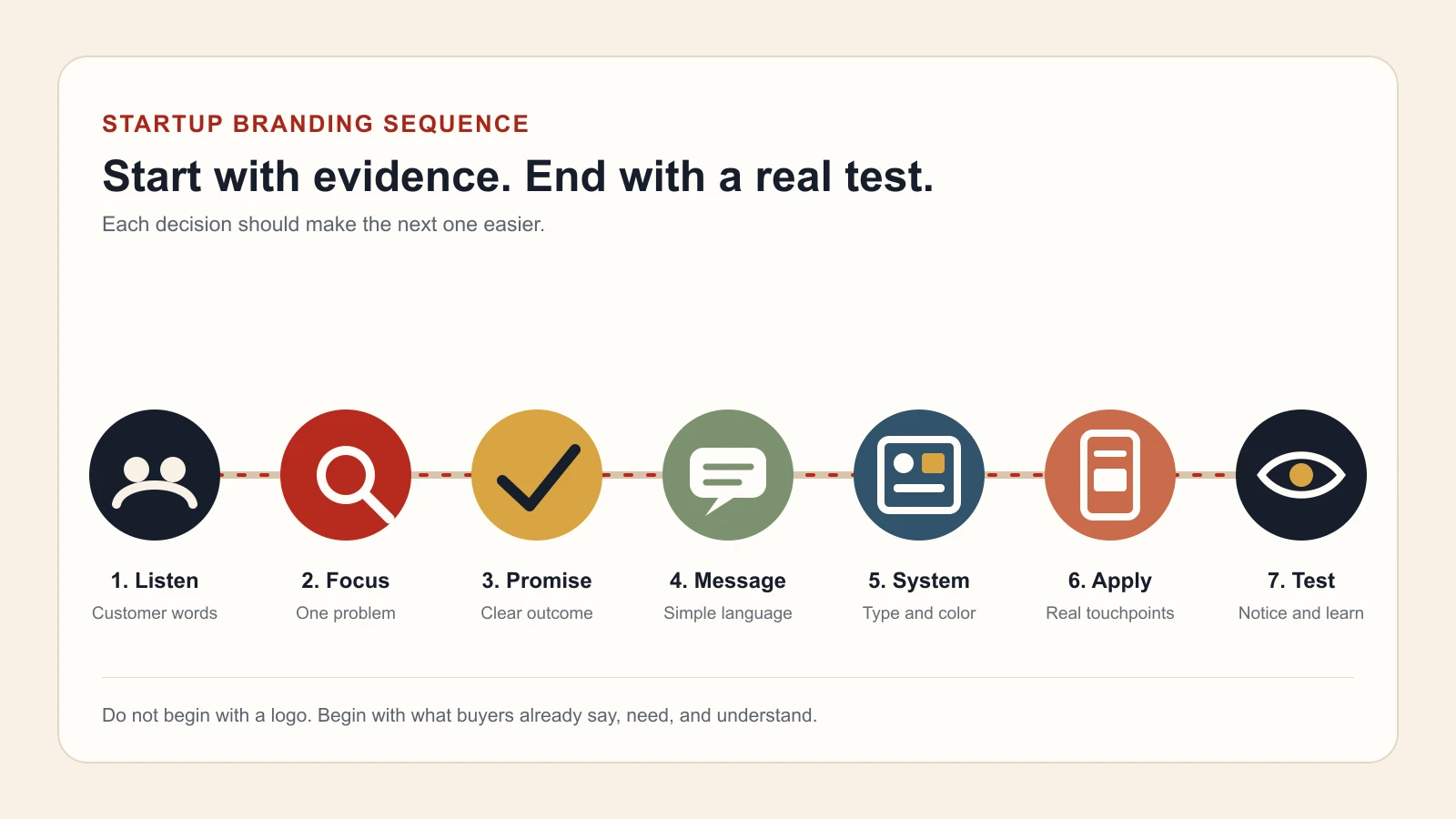 STARTUP BRANDING SEQUENCE

Start with evidence. End with a real test.

Each decision should make the next one easier.

1. Listen
Customer words

2. Focus
One problem

3. Promise
Clear outcome

4. Message
Simple language

5. System
Type and color

6. Apply
Real touchpoints

7. Test
Notice and learn

Do not begin with a logo. Begin with what buyers already say, need, and understand.